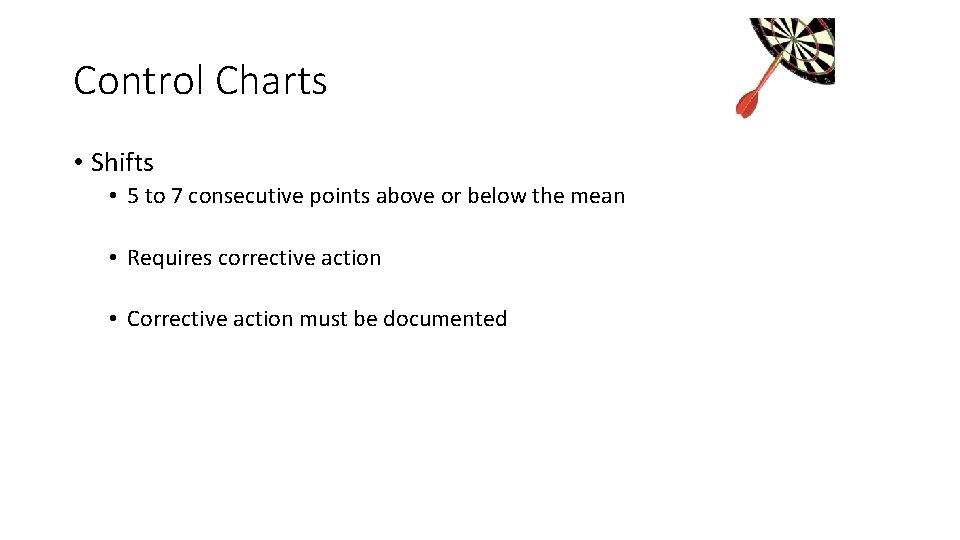 Control Charts

• Shifts
  • 5 to 7 consecutive points above or below the mean
  • Requires corrective action
  • Corrective action must be documented